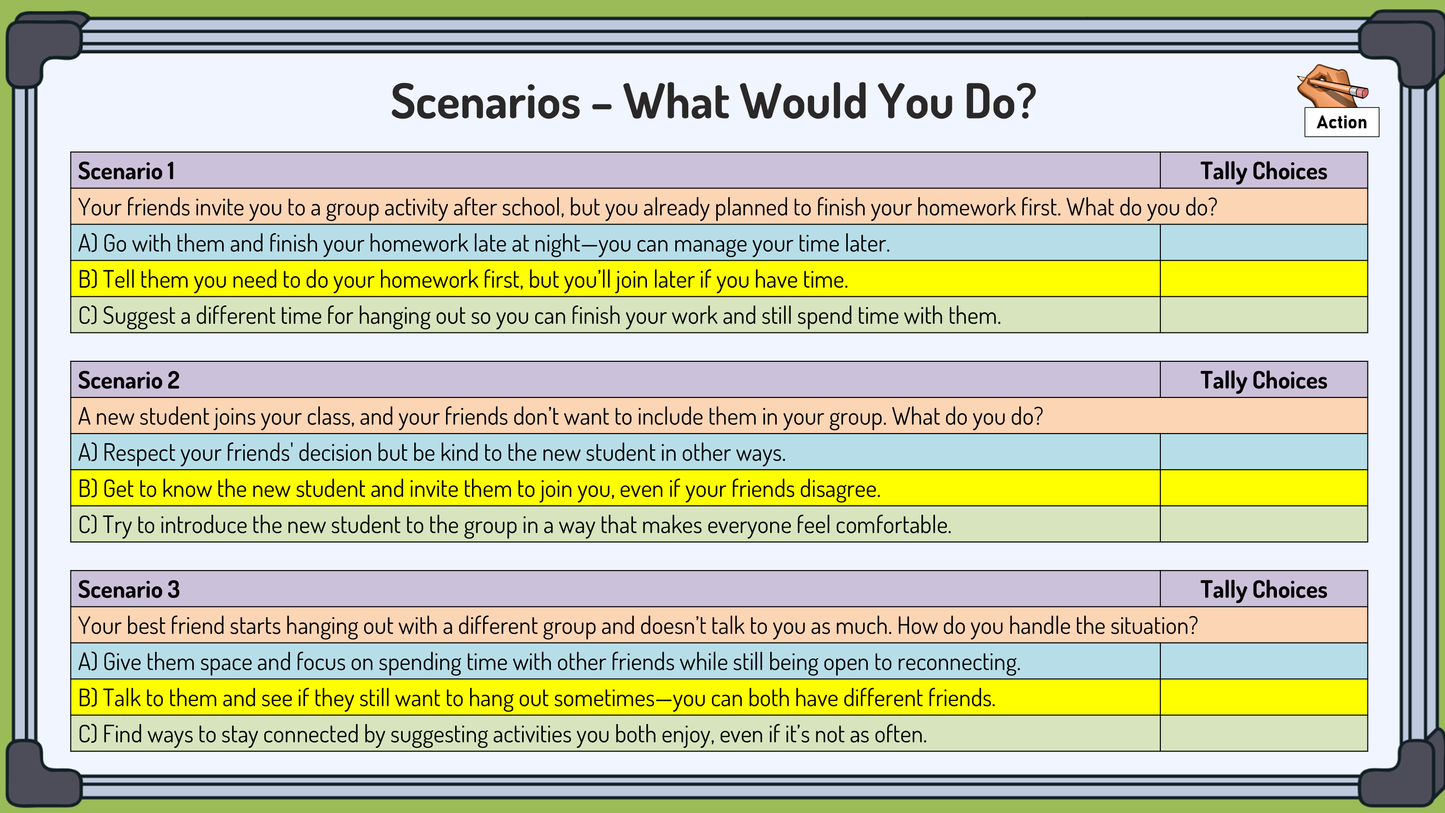 Scenarios – What Would You Do?

Action

| Scenario 1 | Tally Choices |
|---|---|
| Your friends invite you to a group activity after school, but you already planned to finish your homework first. What do you do? | |
| A) Go with them and finish your homework late at night—you can manage your time later. | |
| B) Tell them you need to do your homework first, but you'll join later if you have time. | |
| C) Suggest a different time for hanging out so you can finish your work and still spend time with them. | |

| Scenario 2 | Tally Choices |
|---|---|
| A new student joins your class, and your friends don't want to include them in your group. What do you do? | |
| A) Respect your friends' decision but be kind to the new student in other ways. | |
| B) Get to know the new student and invite them to join you, even if your friends disagree. | |
| C) Try to introduce the new student to the group in a way that makes everyone feel comfortable. | |

| Scenario 3 | Tally Choices |
|---|---|
| Your best friend starts hanging out with a different group and doesn't talk to you as much. How do you handle the situation? | |
| A) Give them space and focus on spending time with other friends while still being open to reconnecting. | |
| B) Talk to them and see if they still want to hang out sometimes—you can both have different friends. | |
| C) Find ways to stay connected by suggesting activities you both enjoy, even if it's not as often. | |